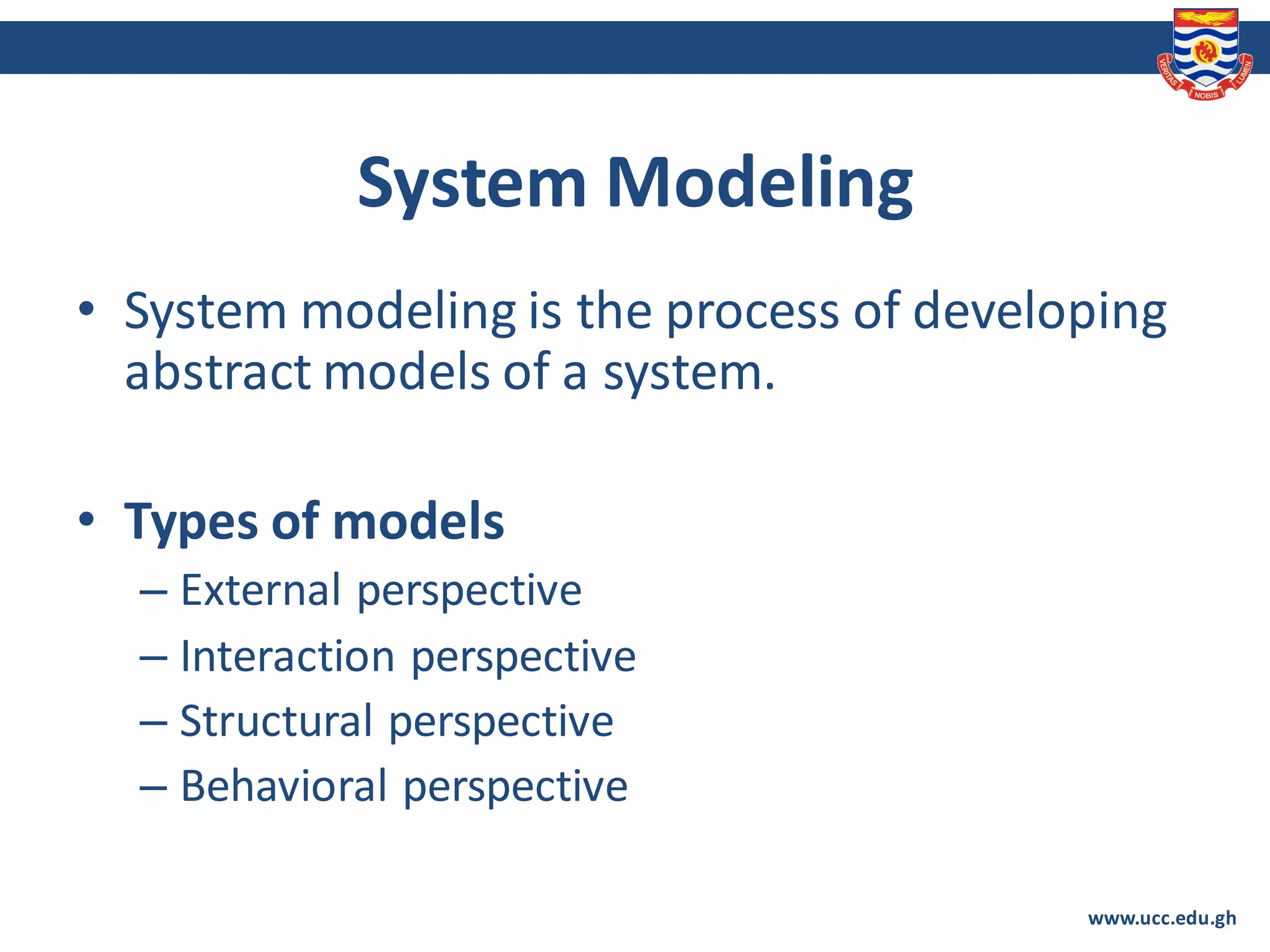 VERITAS NOBIS LUMEN

System Modeling

• System modeling is the process of developing abstract models of a system.

• Types of models
– External perspective
– Interaction perspective
– Structural perspective
– Behavioral perspective

www.ucc.edu.gh